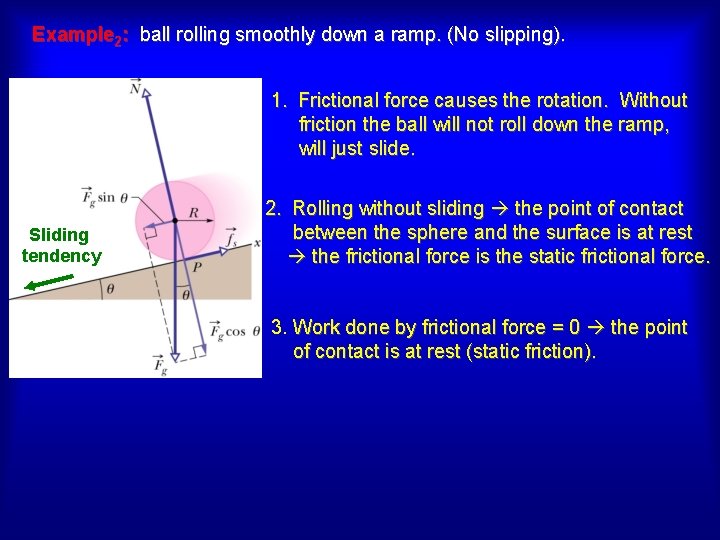 Example$_2$: ball rolling smoothly down a ramp. (No slipping).

$\vec{N}$

$\vec{F}_g \sin\theta$

$R$

Sliding tendency

$\vec{f}_s$

$x$

$P$

$\theta$

$\theta$

$\vec{F}_g \cos\theta$

$\vec{F}_g$

1. Frictional force causes the rotation. Without friction the ball will not roll down the ramp, will just slide.

2. Rolling without sliding → the point of contact between the sphere and the surface is at rest → the frictional force is the static frictional force.

3. Work done by frictional force = 0 → the point of contact is at rest (static friction).